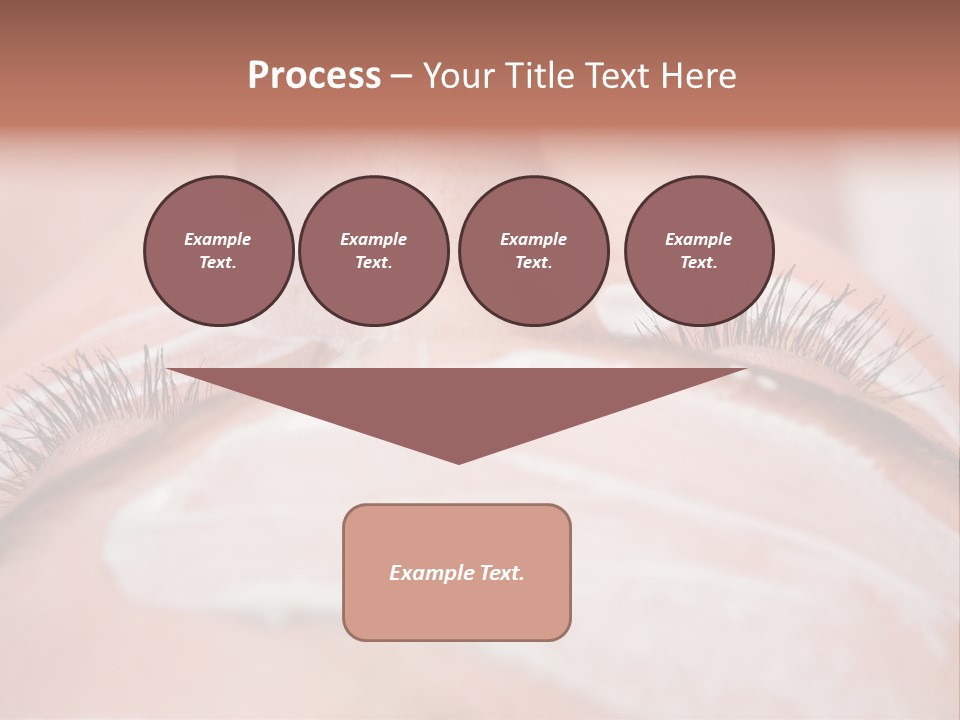 Process – Your Title Text Here

Example Text.

Example Text.

Example Text.

Example Text.

Example Text.